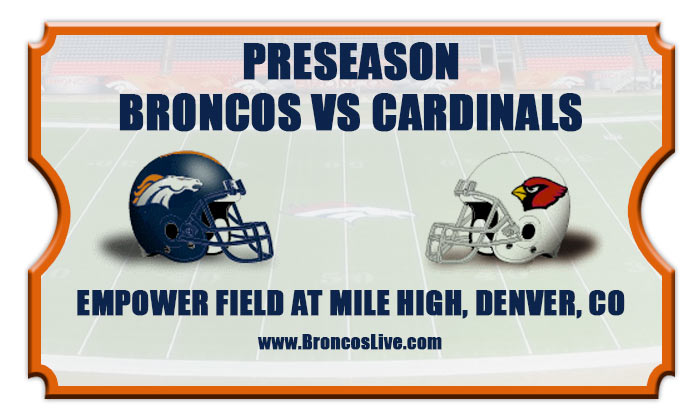 PRESEASON
BRONCOS VS CARDINALS

EMPOWER FIELD AT MILE HIGH, DENVER, CO

www.BroncosLive.com